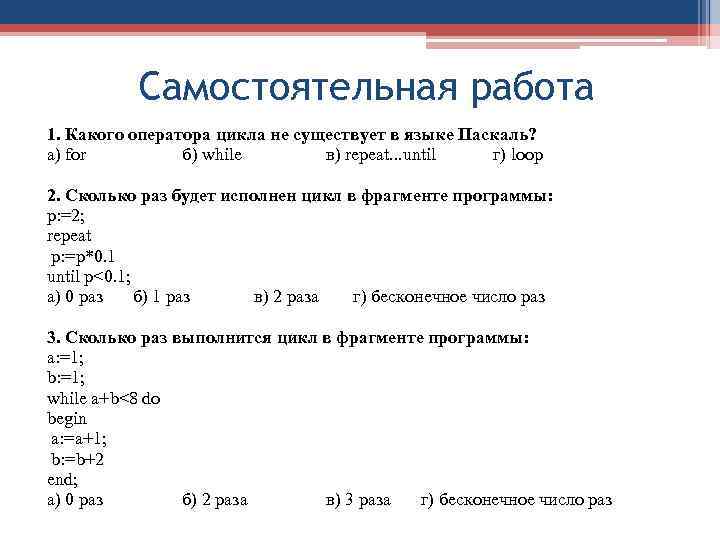 Самостоятельная работа

1. Какого оператора цикла не существует в языке Паскаль?
а) for б) while в) repeat...until г) loop

2. Сколько раз будет исполнен цикл в фрагменте программы:
p:=2;
repeat
p:=p*0.1
until p<0.1;
а) 0 раз б) 1 раз в) 2 раза г) бесконечное число раз

3. Сколько раз выполнится цикл в фрагменте программы:
a:=1;
b:=1;
while a+b<8 do
begin
a:=a+1;
b:=b+2
end;
а) 0 раз б) 2 раза в) 3 раза г) бесконечное число раз